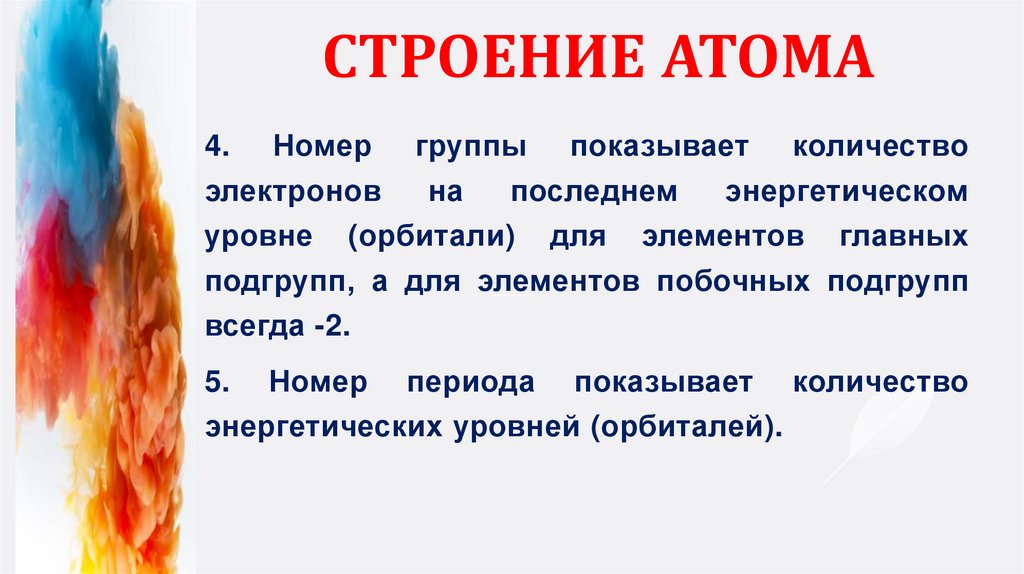 СТРОЕНИЕ АТОМА

4. Номер группы показывает количество электронов на последнем энергетическом уровне (орбитали) для элементов главных подгрупп, а для элементов побочных подгрупп всегда -2.

5. Номер периода показывает количество энергетических уровней (орбиталей).